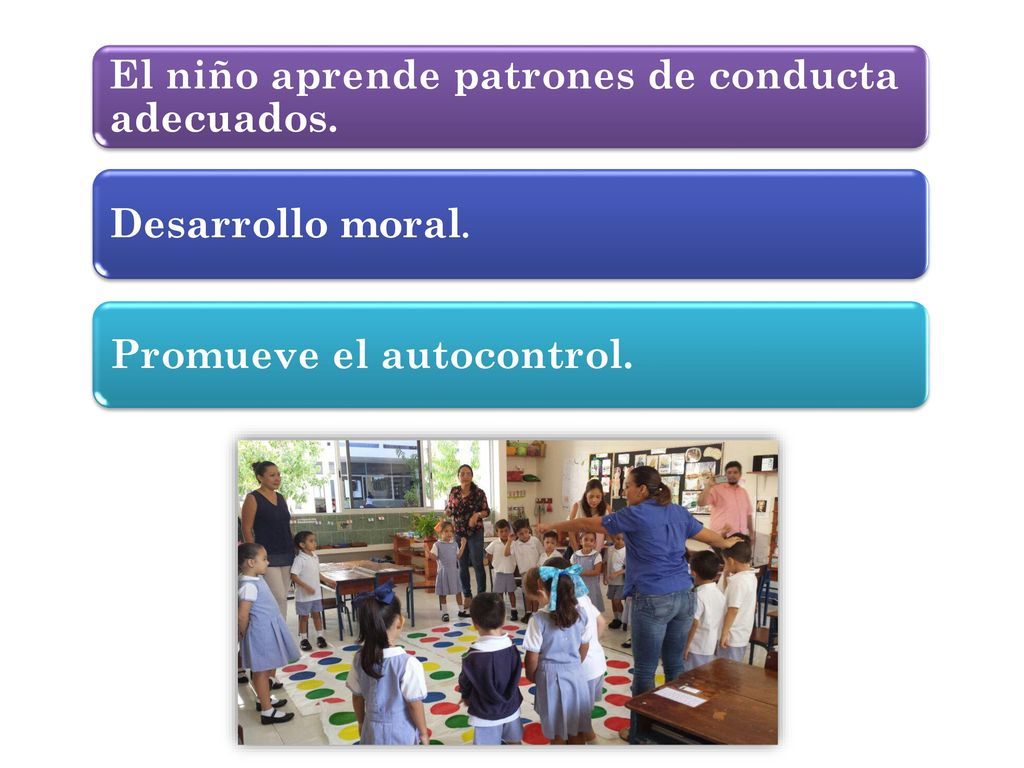 El niño aprende patrones de conducta adecuados.

Desarrollo moral.

Promueve el autocontrol.